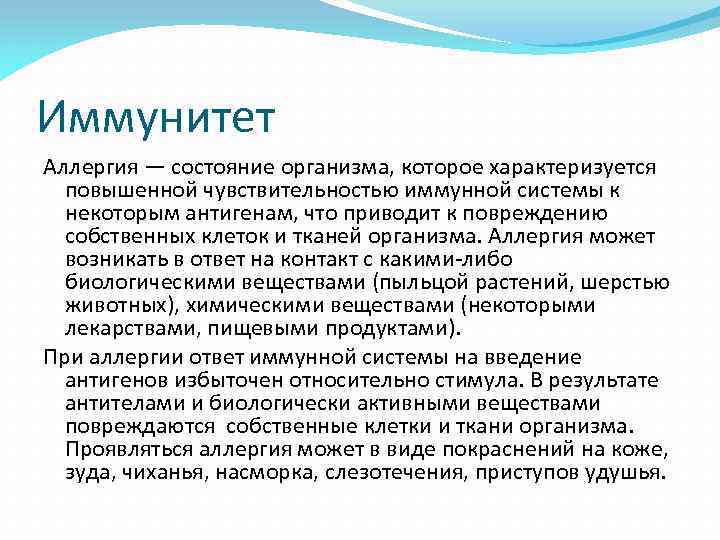 Иммунитет

Аллергия — состояние организма, которое характеризуется повышенной чувствительностью иммунной системы к некоторым антигенам, что приводит к повреждению собственных клеток и тканей организма. Аллергия может возникать в ответ на контакт с какими-либо биологическими веществами (пыльцой растений, шерстью животных), химическими веществами (некоторыми лекарствами, пищевыми продуктами).

При аллергии ответ иммунной системы на введение антигенов избыточен относительно стимула. В результате антителами и биологически активными веществами повреждаются собственные клетки и ткани организма. Проявляться аллергия может в виде покраснений на коже, зуда, чиханья, насморка, слезотечения, приступов удушья.